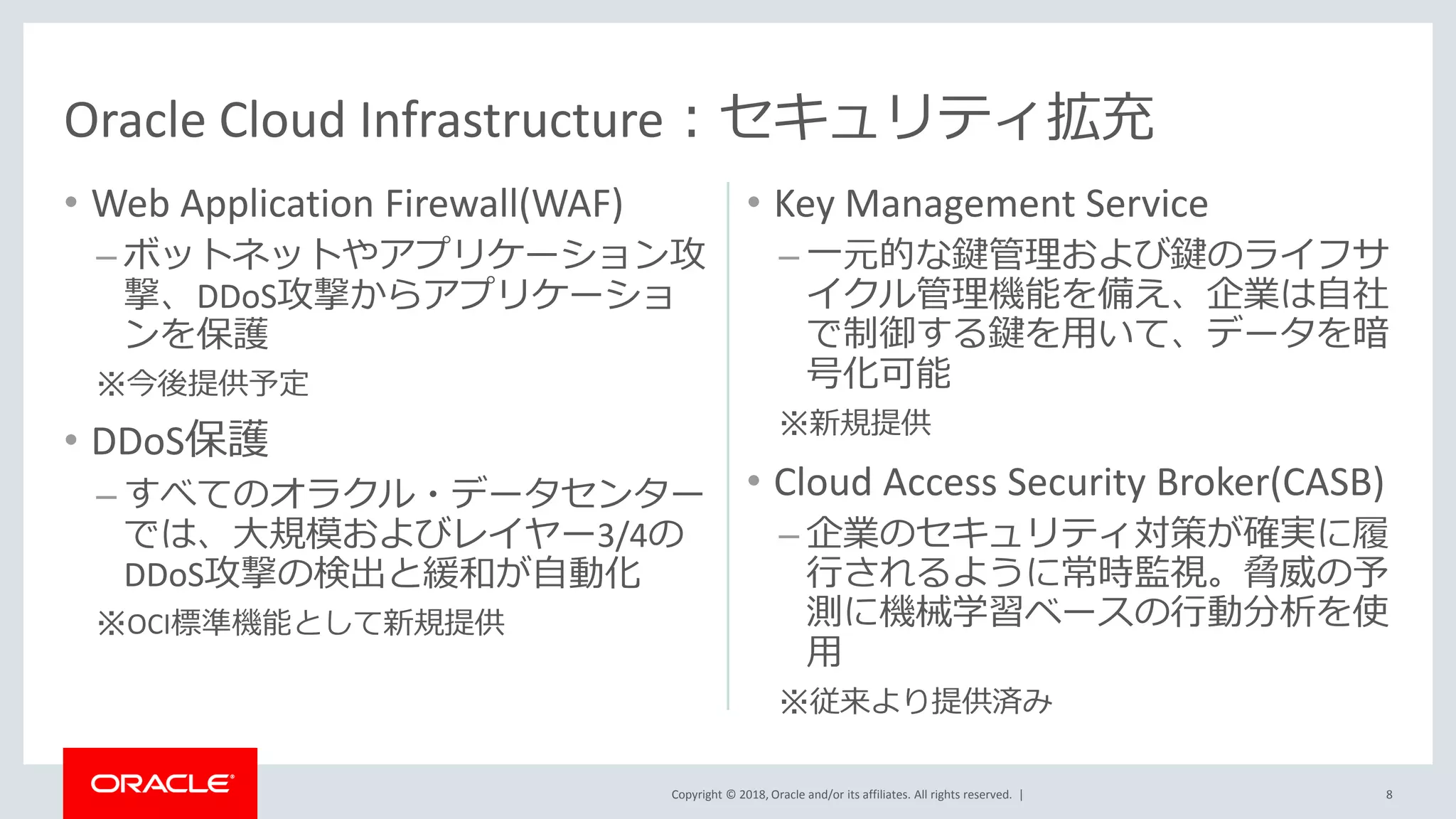 Oracle Cloud Infrastructure：セキュリティ拡充

• Web Application Firewall(WAF)
– ボットネットやアプリケーション攻撃、DDoS攻撃からアプリケーションを保護
※今後提供予定

• DDoS保護
– すべてのオラクル・データセンターでは、大規模およびレイヤー3/4のDDoS攻撃の検出と緩和が自動化
※OCI標準機能として新規提供

• Key Management Service
– 一元的な鍵管理および鍵のライフサイクル管理機能を備え、企業は自社で制御する鍵を用いて、データを暗号化可能
※新規提供

• Cloud Access Security Broker(CASB)
– 企業のセキュリティ対策が確実に履行されるように常時監視。脅威の予測に機械学習ベースの行動分析を使用
※従来より提供済み

ORACLE

Copyright © 2018, Oracle and/or its affiliates. All rights reserved. |

8